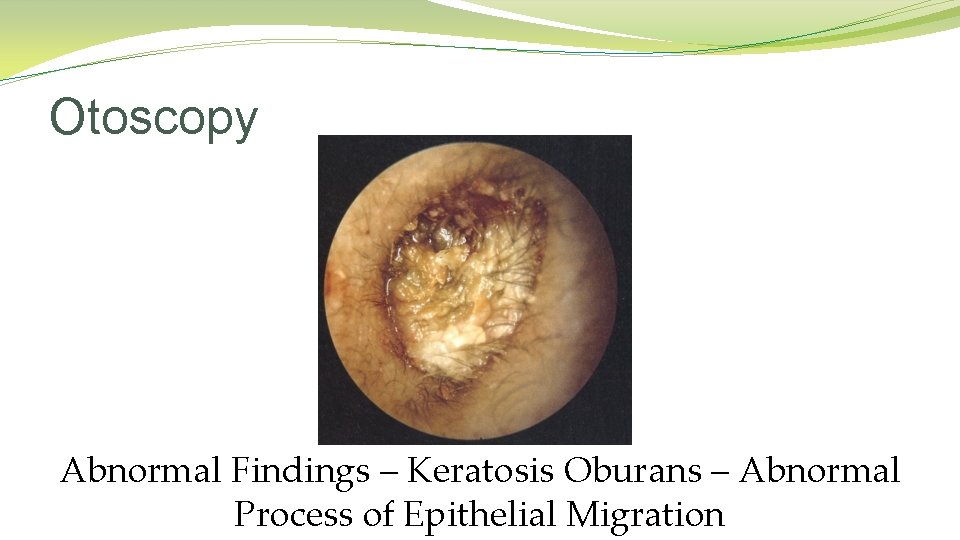 Otoscopy

Abnormal Findings – Keratosis Oburans – Abnormal Process of Epithelial Migration